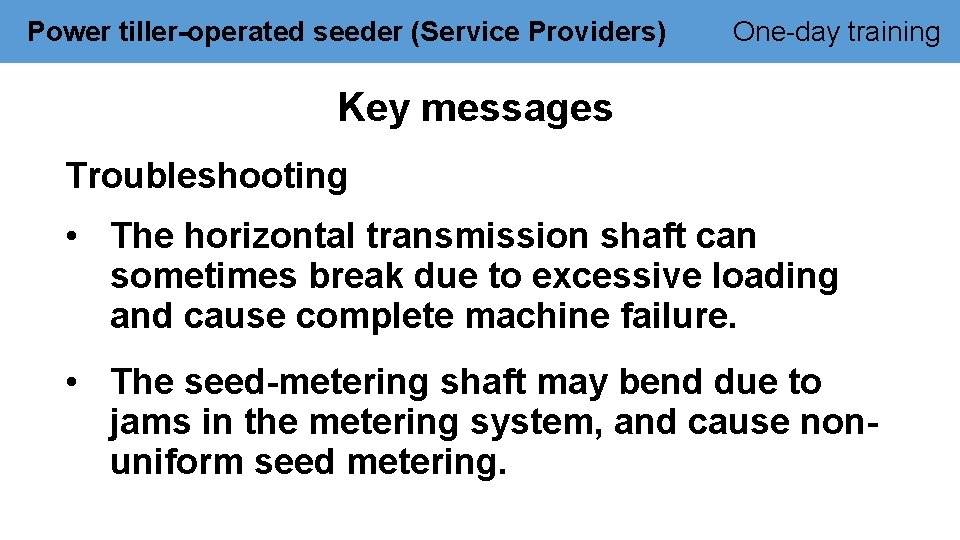 Power tiller-operated seeder (Service Providers) One-day training

Key messages

Troubleshooting

• The horizontal transmission shaft can sometimes break due to excessive loading and cause complete machine failure.

• The seed-metering shaft may bend due to jams in the metering system, and cause non-uniform seed metering.